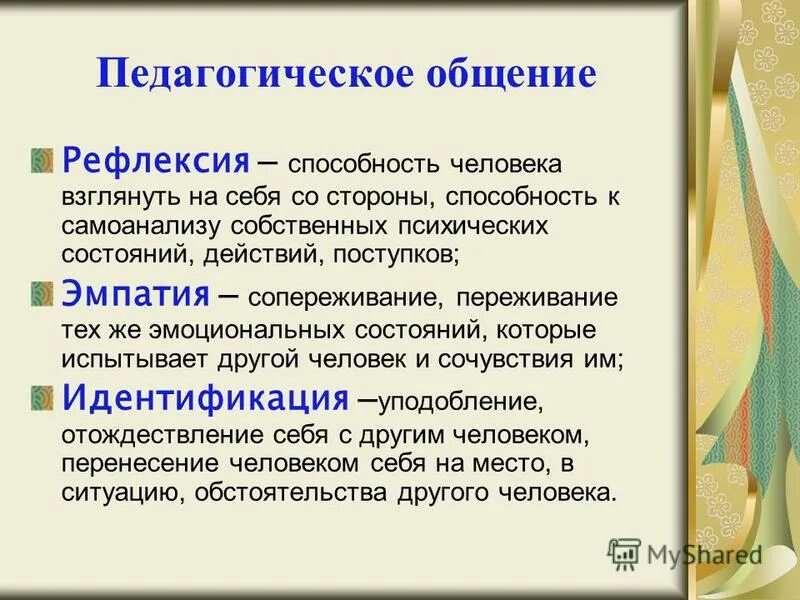 Педагогическое общение

Рефлексия – способность человека взглянуть на себя со стороны, способность к самоанализу собственных психических состояний, действий, поступков;

Эмпатия – сопереживание, переживание тех же эмоциональных состояний, которые испытывает другой человек и сочувствия им;

Идентификация –уподобление, отождествление себя с другим человеком, перенесение человеком себя на место, в ситуацию, обстоятельства другого человека.

MyShared